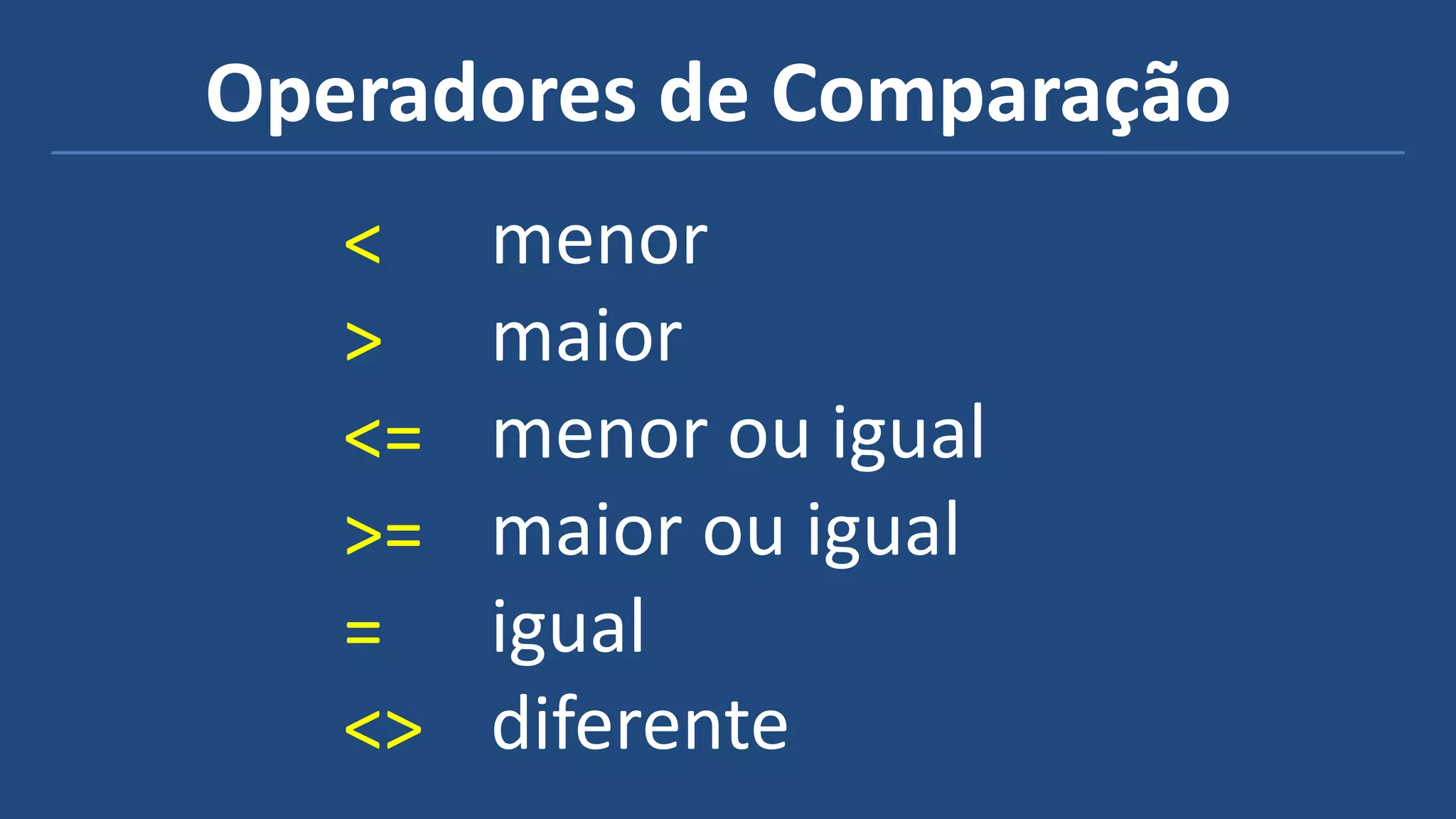 Operadores de Comparação

< menor
> maior
<= menor ou igual
>= maior ou igual
= igual
<> diferente